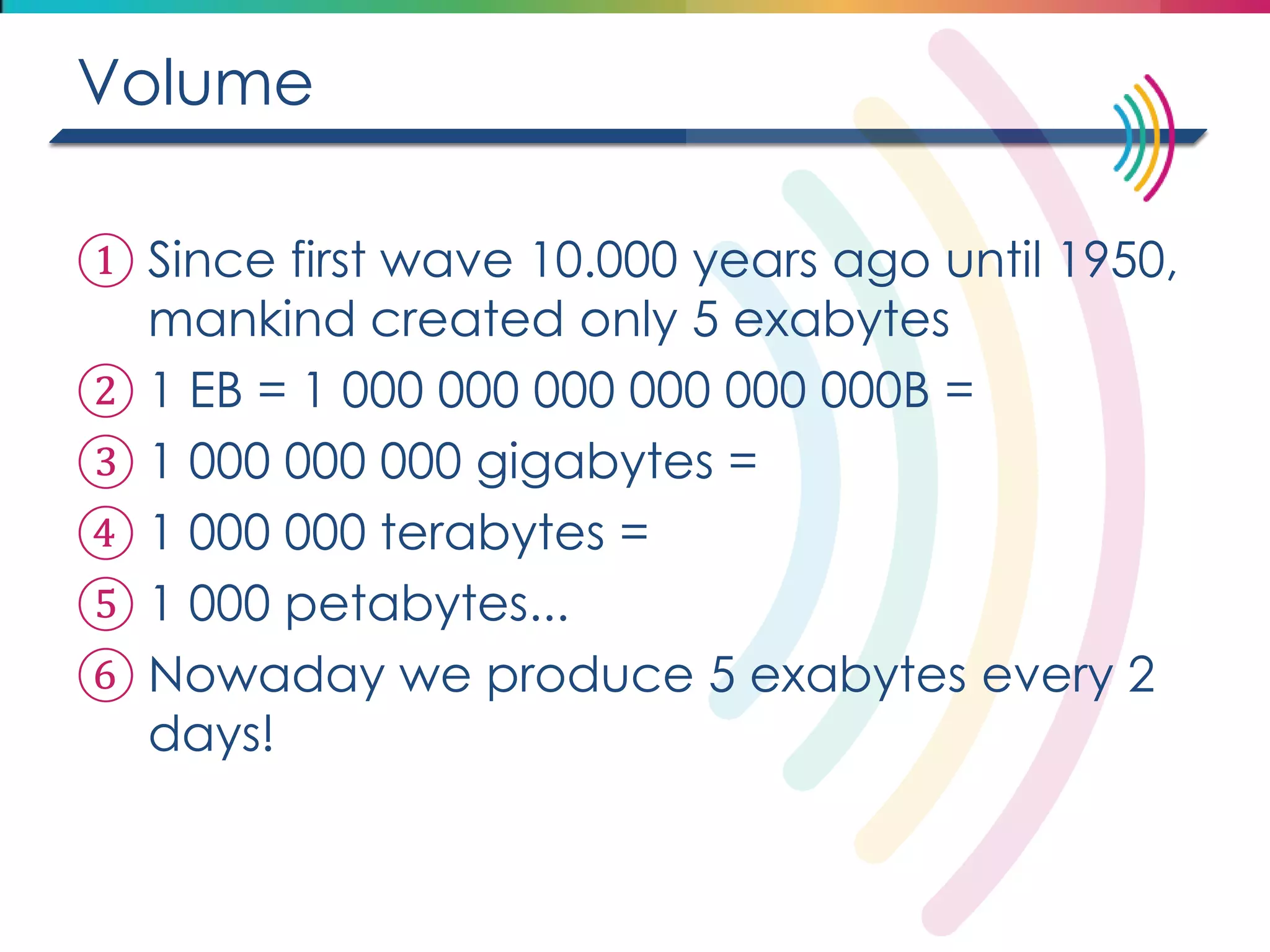 Volume

① Since first wave 10.000 years ago until 1950, mankind created only 5 exabytes

② 1 EB = 1 000 000 000 000 000 000B =

③ 1 000 000 000 gigabytes =

④ 1 000 000 terabytes =

⑤ 1 000 petabytes...

⑥ Nowaday we produce 5 exabytes every 2 days!